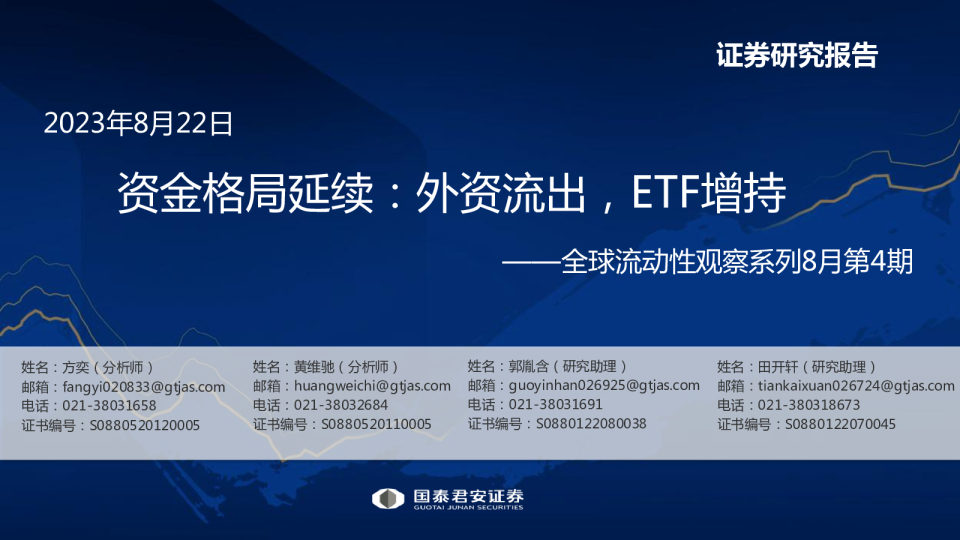 证券研究报告

2023年8月22日

资金格局延续：外资流出，ETF增持

——全球流动性观察系列8月第4期

姓名：方奕（分析师）
邮箱：fangyi020833@gtjas.com
电话：021-38031658
证书编号：S0880520120005

姓名：黄维驰（分析师）
邮箱：huangweichi@gtjas.com
电话：021-38032684
证书编号：S0880520110005

姓名：郭胤含（研究助理）
邮箱：guoyinhan026925@gtjas.com
电话：021-38031691
证书编号：S0880122080038

姓名：田开轩（研究助理）
邮箱：tiankaixuan026724@gtjas.com
电话：021-380318673
证书编号：S0880122070045

国泰君安证券
GUOTAI JUNAN SECURITIES